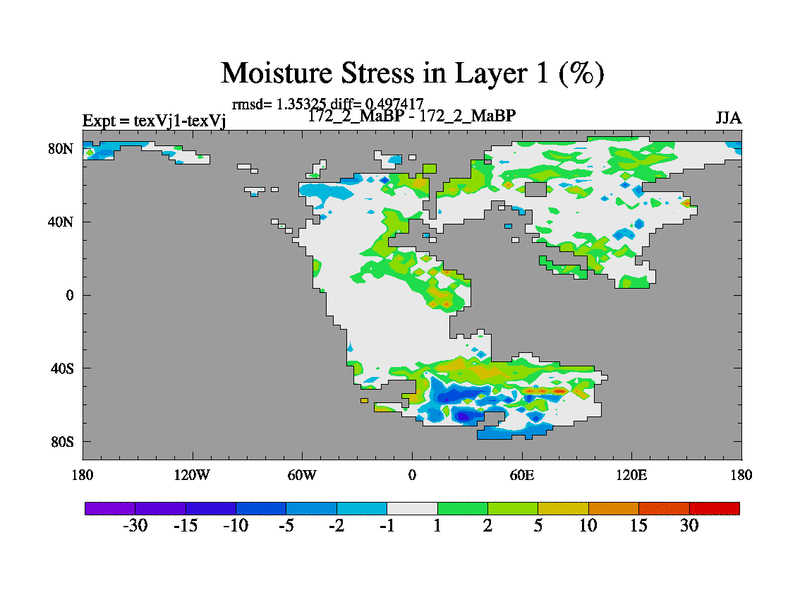 Moisture Stress in Layer 1 (%)

rmsd= 1.35325 diff= 0.497417

Expt = texVj1-texVj

172_2_MaBP - 172_2_MaBP

JJA

80N
40N
0
40S
80S

180
120W
60W
0
60E
120E
180

-30
-15
-10
-5
-2
-1
1
2
5
10
15
30